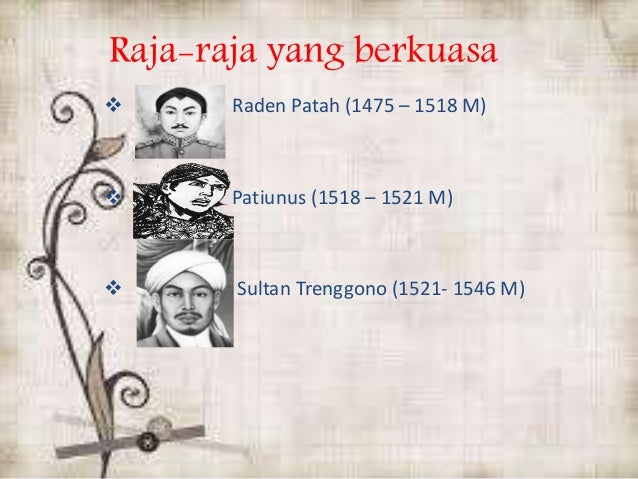 Raja-raja yang berkuasa

❖ Raden Patah (1475 – 1518 M)

❖ Patiunus (1518 – 1521 M)

❖ Sultan Trenggono (1521- 1546 M)